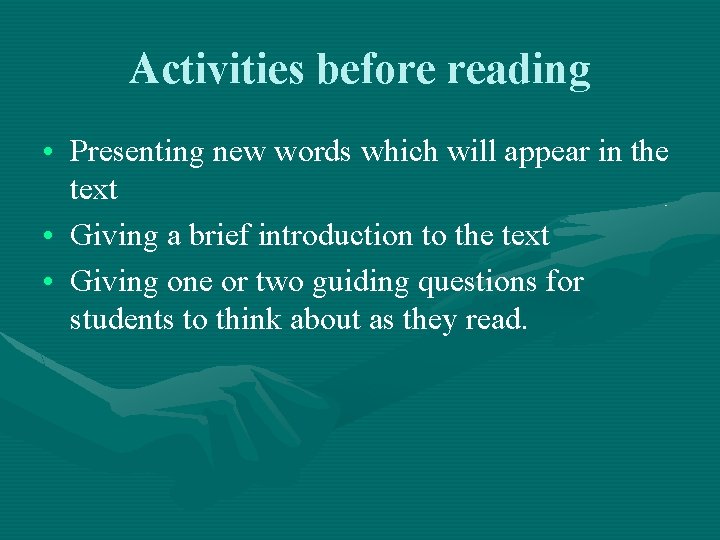 Activities before reading

• Presenting new words which will appear in the text
• Giving a brief introduction to the text
• Giving one or two guiding questions for students to think about as they read.